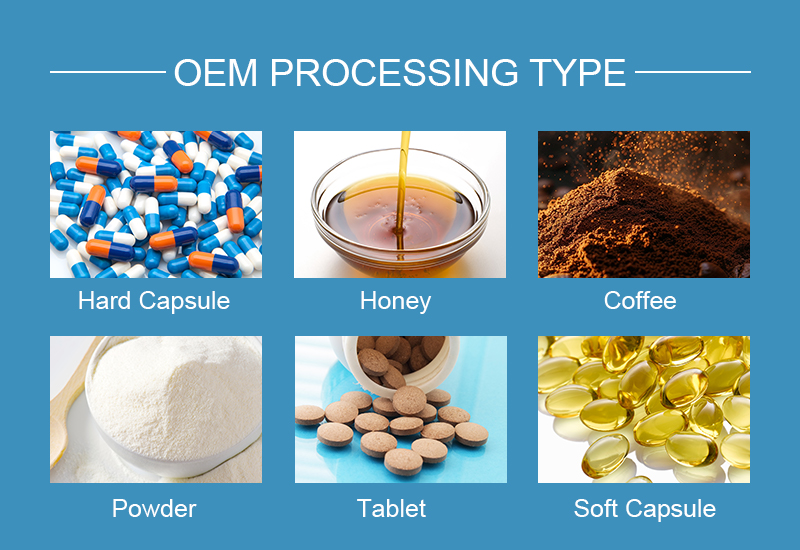 OEM PROCESSING TYPE

Hard Capsule

Honey

Coffee

Powder

Tablet

Soft Capsule